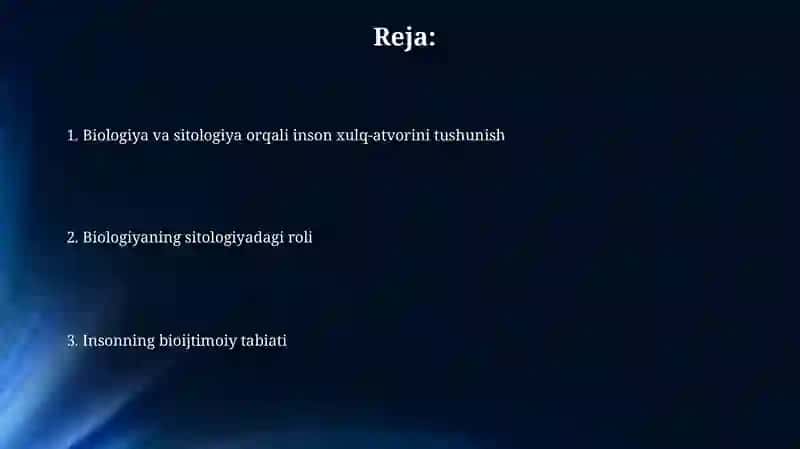 Reja:

1. Biologiya va sitologiya orqali inson xulq-atvorini tushunish

2. Biologiyaning sitologiyadagi roli

3. Insonning bioijtimoiy tabiati